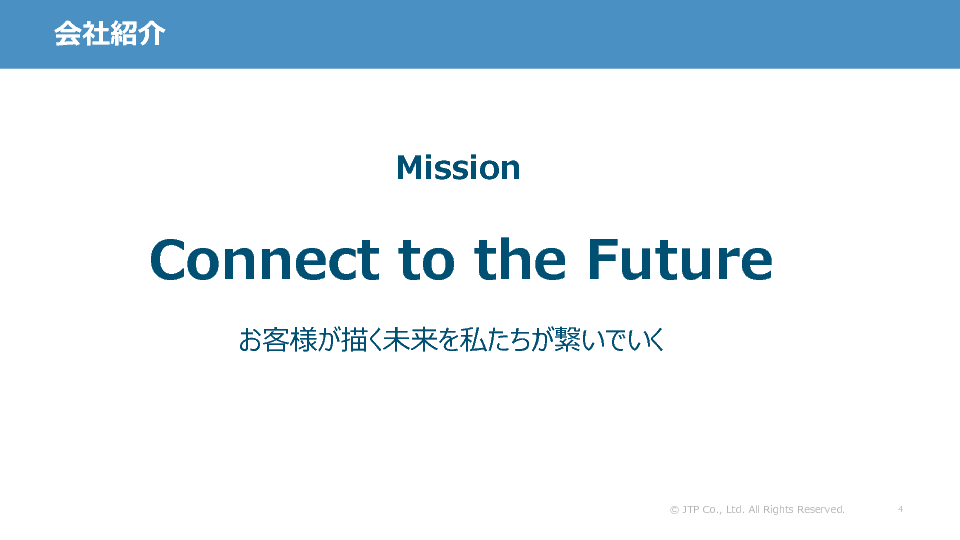 会社紹介

Mission

Connect to the Future

お客様が描く未来を私たちが繋いでいく

© JTP Co., Ltd. All Rights Reserved.

4